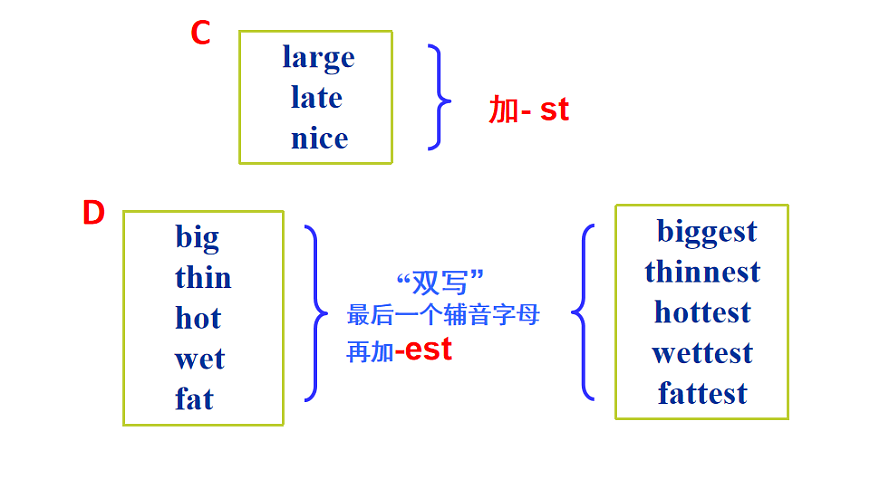 C

large
late
nice

加- st

D

big
thin
hot
wet
fat

“双写”
最后一个辅音字母
再加-est

biggest
thinnest
hottest
wettest
fattest